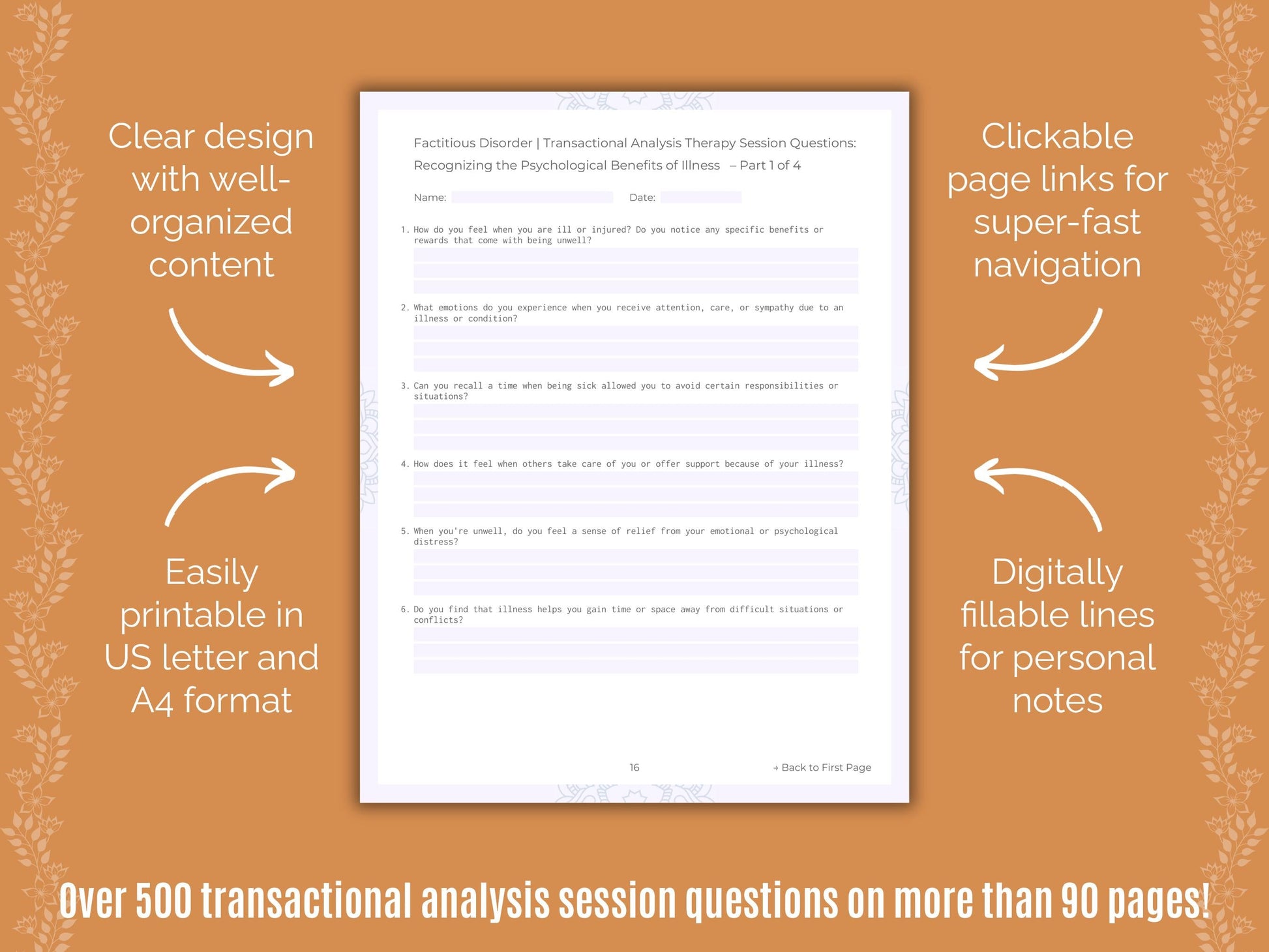 Clear design with well-organized content

Easily printable in US letter and A4 format

Factitious Disorder | Transactional Analysis Therapy Session Questions: Recognizing the Psychological Benefits of Illness – Part 1 of 4

Name:

Date:

1. How do you feel when you are ill or injured? Do you notice any specific benefits or rewards that come with being unwell?

2. What emotions do you experience when you receive attention, care, or sympathy due to an illness or condition?

3. Can you recall a time when being sick allowed you to avoid certain responsibilities or situations?

4. How does it feel when others take care of you or offer support because of your illness?

5. When you're unwell, do you feel a sense of relief from your emotional or psychological distress?

6. Do you find that illness helps you gain time or space away from difficult situations or conflicts?

16

→ Back to First Page

Clickable page links for super-fast navigation

Digitally fillable lines for personal notes

Over 500 transactional analysis session questions on more than 90 pages!